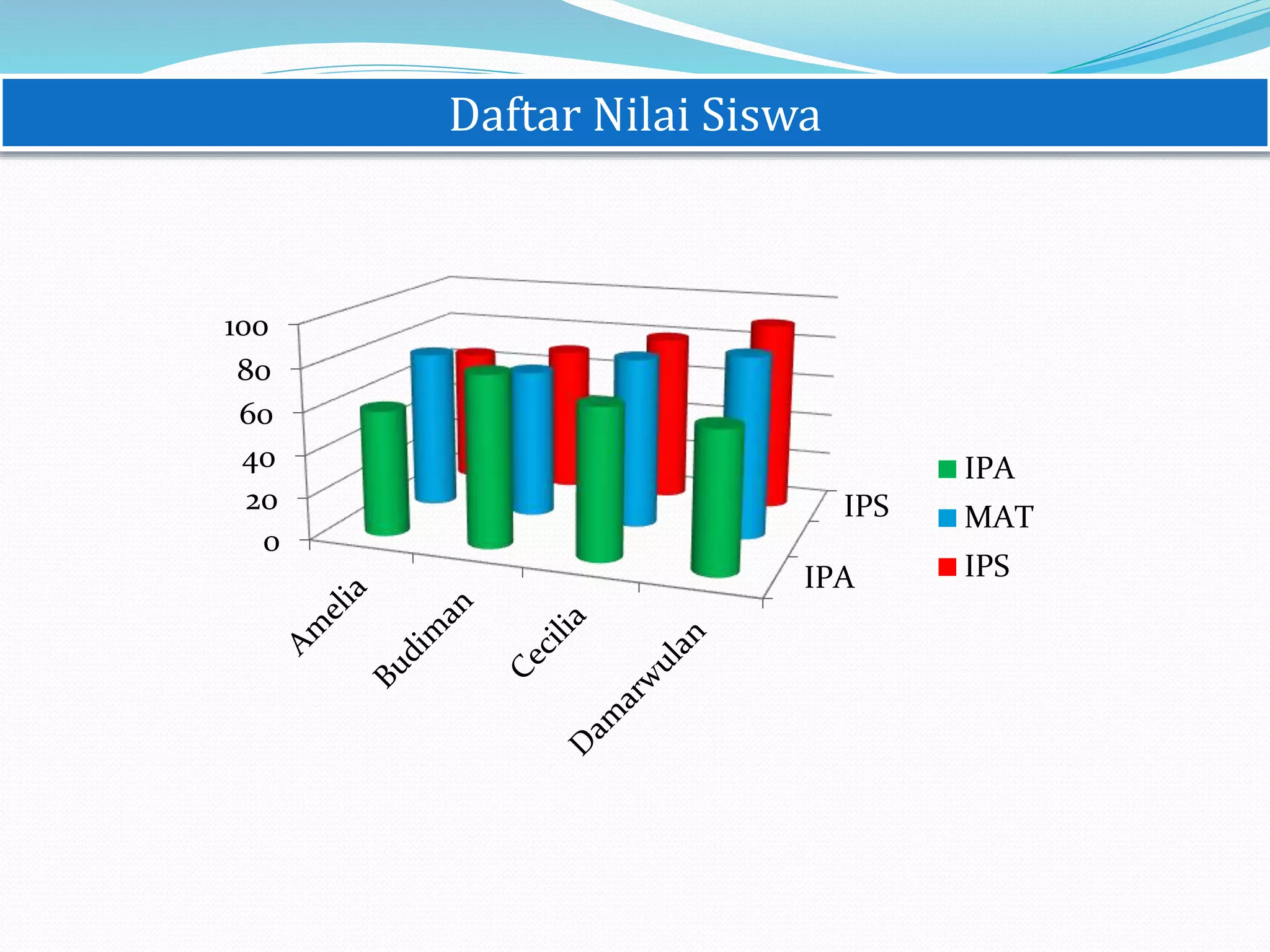 Daftar Nilai Siswa

100
80
60
40
20
0

Amelia
Budiman
Cecilia
Damarwulan

IPS
IPA

IPA
MAT
IPS